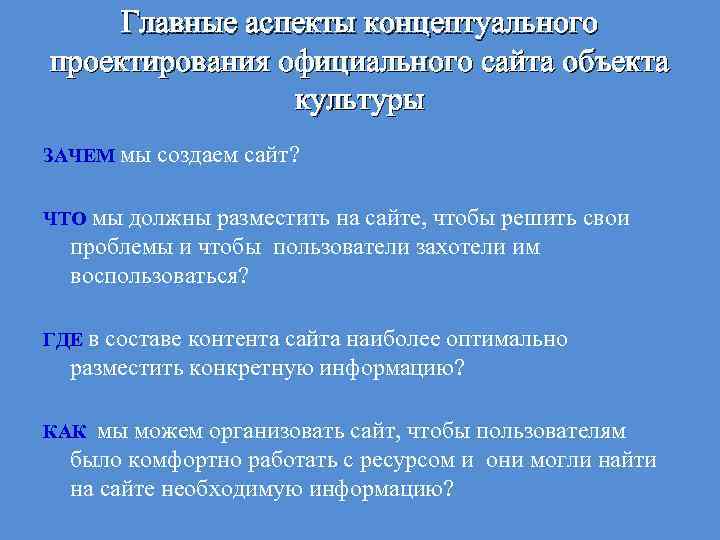 Главные аспекты концептуального проектирования официального сайта объекта культуры

ЗАЧЕМ мы создаем сайт?

ЧТО мы должны разместить на сайте, чтобы решить свои проблемы и чтобы пользователи захотели им воспользоваться?

ГДЕ в составе контента сайта наиболее оптимально разместить конкретную информацию?

КАК мы можем организовать сайт, чтобы пользователям было комфортно работать с ресурсом и они могли найти на сайте необходимую информацию?